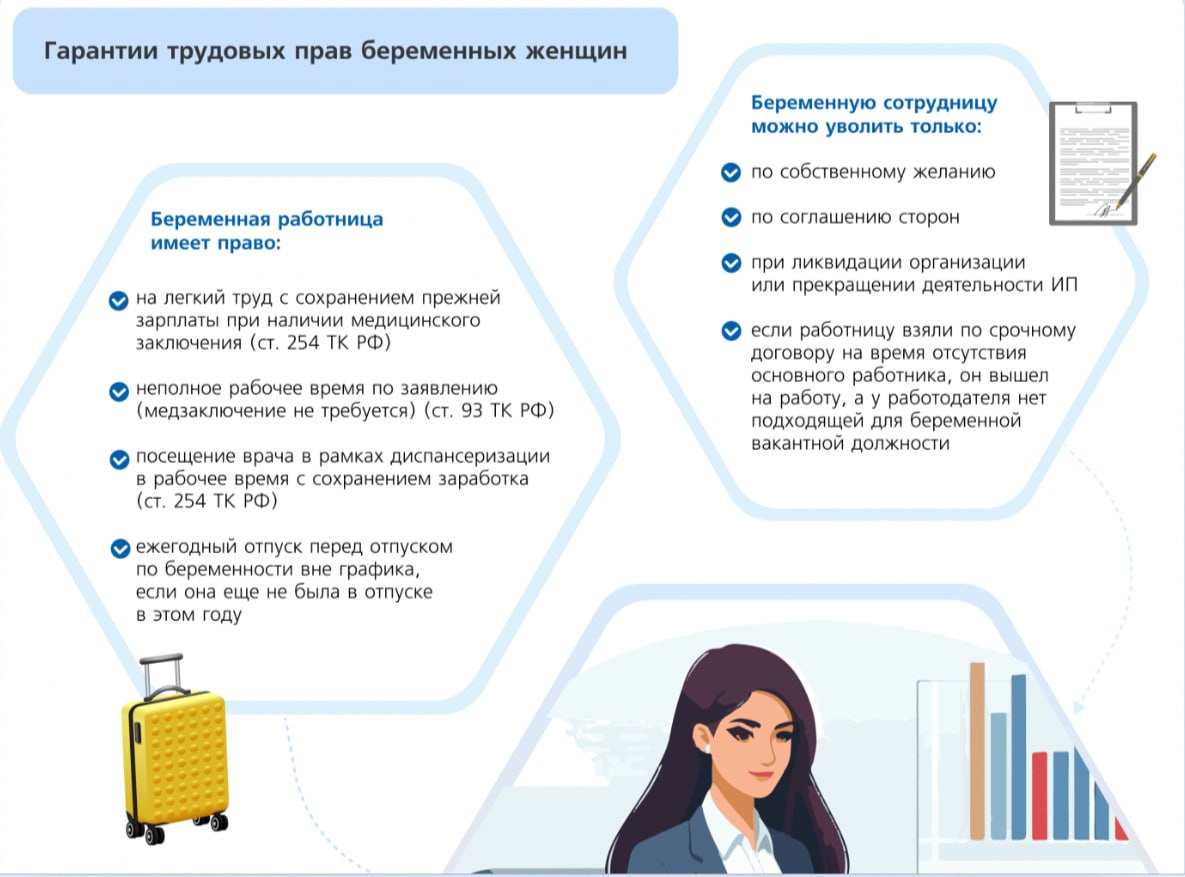 Гарантии трудовых прав беременных женщин

Беременная работница имеет право:

на легкий труд с сохранением прежней зарплаты при наличии медицинского заключения (ст. 254 ТК РФ)

неполное рабочее время по заявлению (медзаключение не требуется) (ст. 93 ТК РФ)

посещение врача в рамках диспансеризации в рабочее время с сохранением заработка (ст. 254 ТК РФ)

ежегодный отпуск перед отпуском по беременности вне графика, если она еще не была в отпуске в этом году

Беременную сотрудницу можно уволить только:

по собственному желанию

по соглашению сторон

при ликвидации организации или прекращении деятельности ИП

если работницу взяли по срочному договору на время отсутствия основного работника, он вышел на работу, а у работодателя нет подходящей для беременной вакантной должности